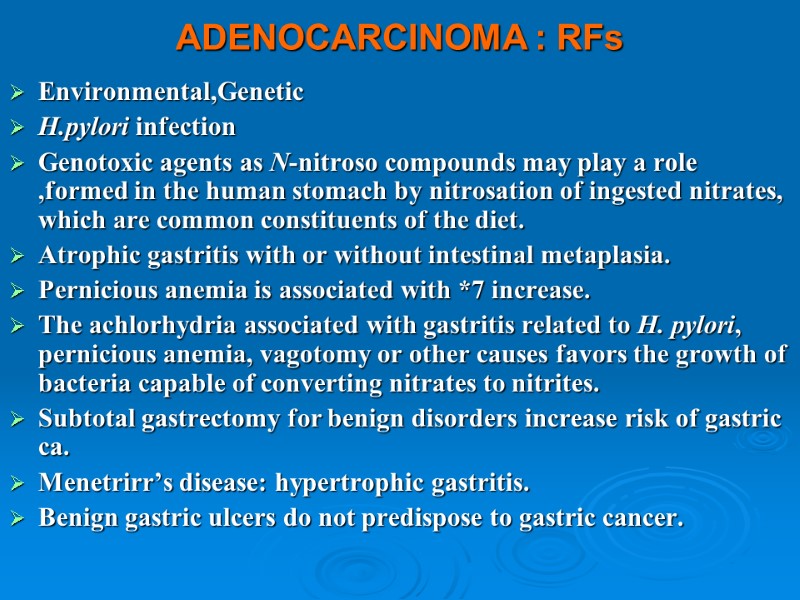 ADENOCARCINOMA : RFs

➢ Environmental,Genetic
➢ H.pylori infection
➢ Genotoxic agents as N-nitroso compounds may play a role ,formed in the human stomach by nitrosation of ingested nitrates, which are common constituents of the diet.
➢ Atrophic gastritis with or without intestinal metaplasia.
➢ Pernicious anemia is associated with *7 increase.
➢ The achlorhydria associated with gastritis related to H. pylori, pernicious anemia, vagotomy or other causes favors the growth of bacteria capable of converting nitrates to nitrites.
➢ Subtotal gastrectomy for benign disorders increase risk of gastric ca.
➢ Menetrirr's disease: hypertrophic gastritis.
➢ Benign gastric ulcers do not predispose to gastric cancer.